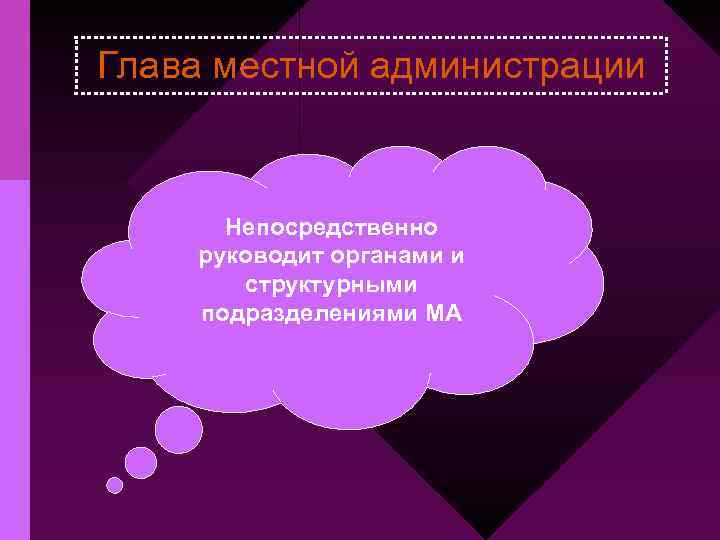 Глава местной администрации

Непосредственно руководит органами и структурными подразделениями МА